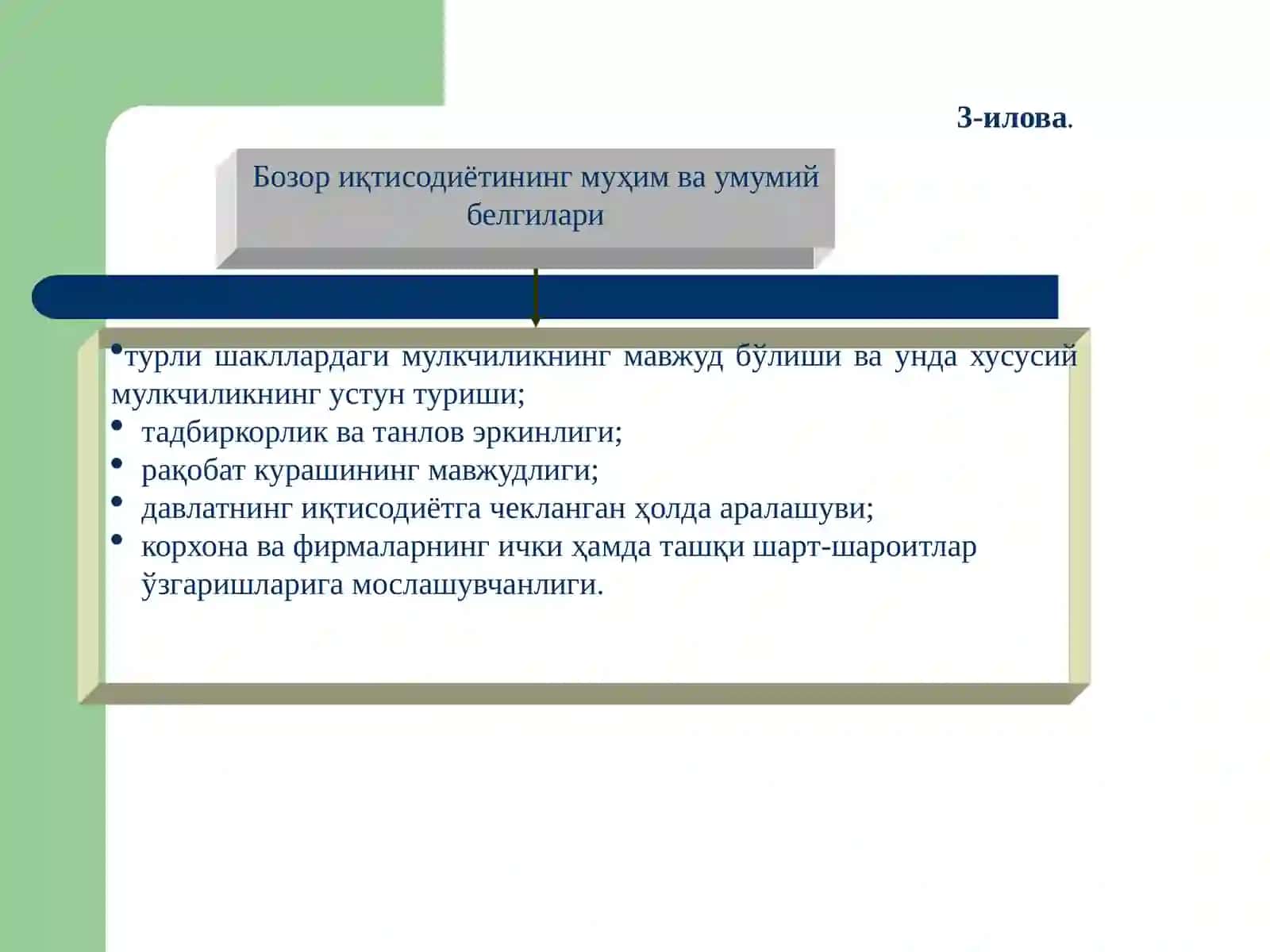 3-илова.

Бозор иқтисодиётининг муҳим ва умумий белгилари

•турли шакллардаги мулкчиликнинг мавжуд бўлиши ва унда хусусий мулкчиликнинг устун туриши;
• тадбиркорлик ва танлов эркинлиги;
• рақобат курашининг мавжудлиги;
• давлатнинг иқтисодиётга чекланган ҳолда аралашуви;
• корхона ва фирмаларнинг ички ҳамда ташқи шарт-шароитлар ўзгаришларига мослашувчанлиги.